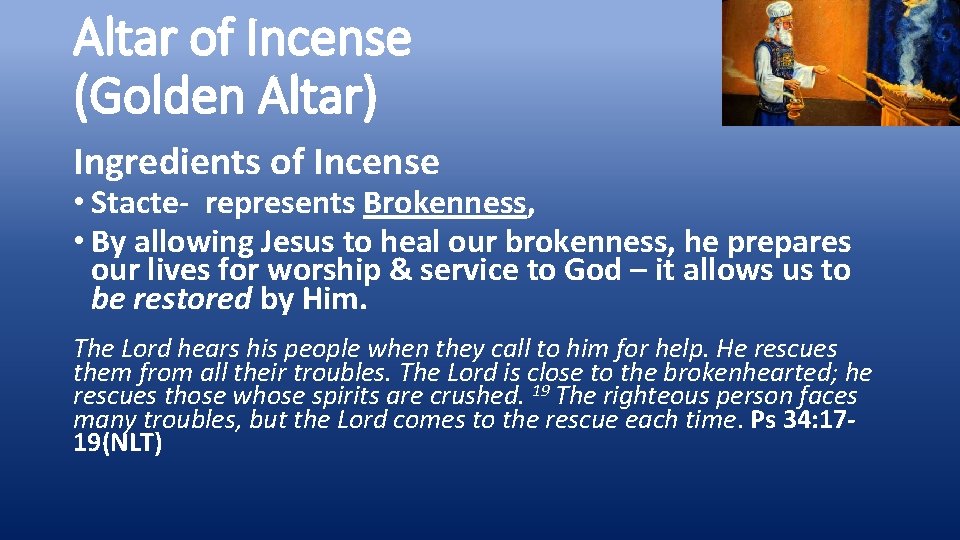 Altar of Incense (Golden Altar)

Ingredients of Incense

• Stacte- represents Brokenness,

• By allowing Jesus to heal our brokenness, he prepares our lives for worship & service to God – it allows us to be restored by Him.

The Lord hears his people when they call to him for help. He rescues them from all their troubles. The Lord is close to the brokenhearted; he rescues those whose spirits are crushed. $^{19}$ The righteous person faces many troubles, but the Lord comes to the rescue each time. Ps 34:17-19(NLT)